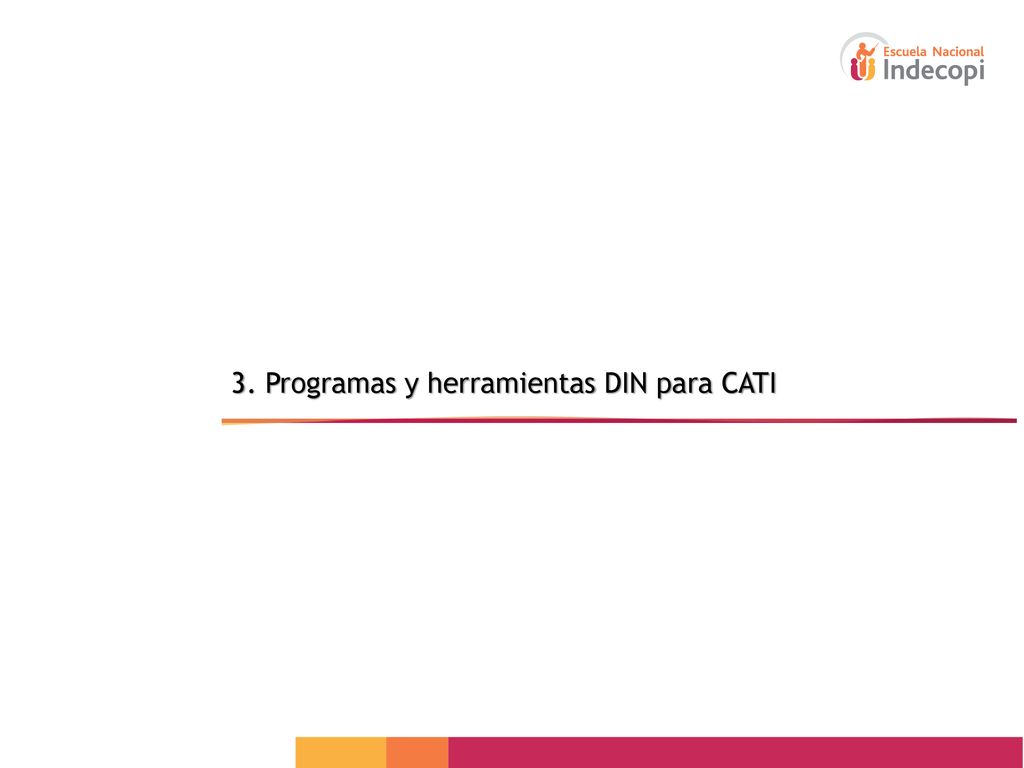 Escuela Nacional
Indecopi

3. Programas y herramientas DIN para CATI